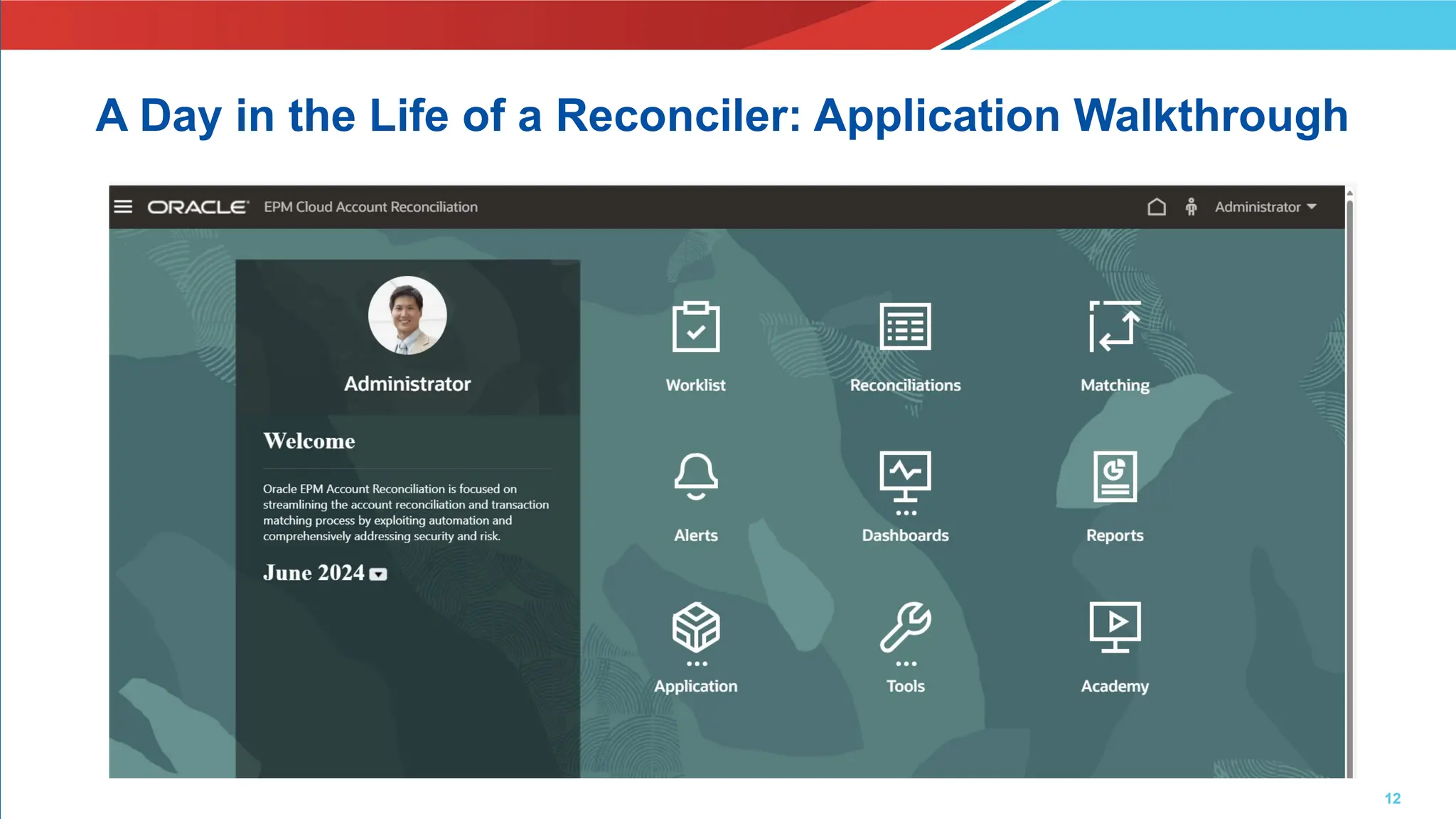 A Day in the Life of a Reconciler: Application Walkthrough

ORACLE EPM Cloud Account Reconciliation

Administrator

Administrator

Welcome

Oracle EPM Account Reconciliation is focused on streamlining the account reconciliation and transaction matching process by exploiting automation and comprehensively addressing security and risk.

June 2024

Worklist

Reconciliations

Matching

Alerts

Dashboards

Reports

Application

Tools

Academy

12